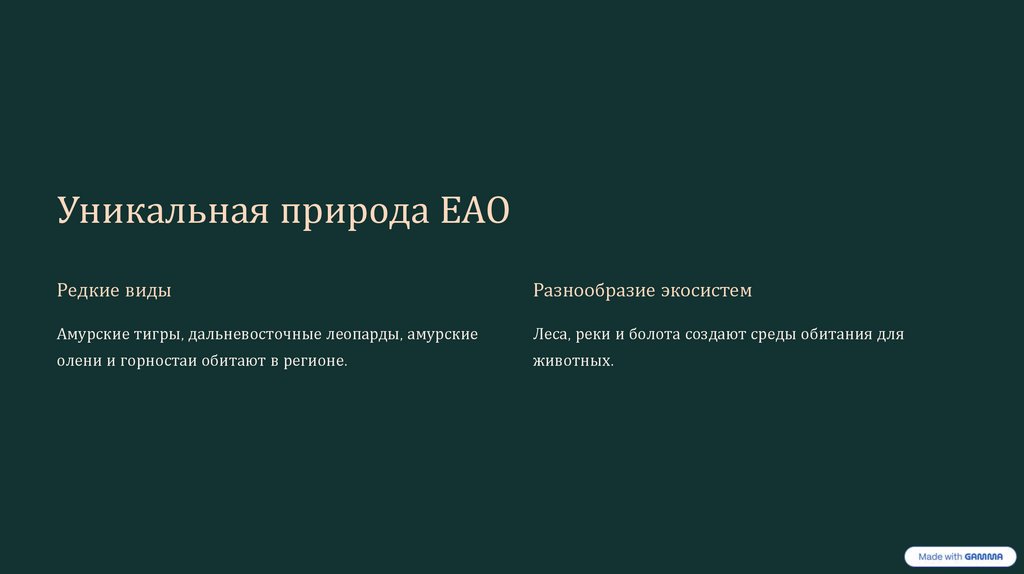 Уникальная природа ЕАО

Редкие виды

Амурские тигры, дальневосточные леопарды, амурские олени и горностаи обитают в регионе.

Разнообразие экосистем

Леса, реки и болота создают среды обитания для животных.

Made with GAMMA